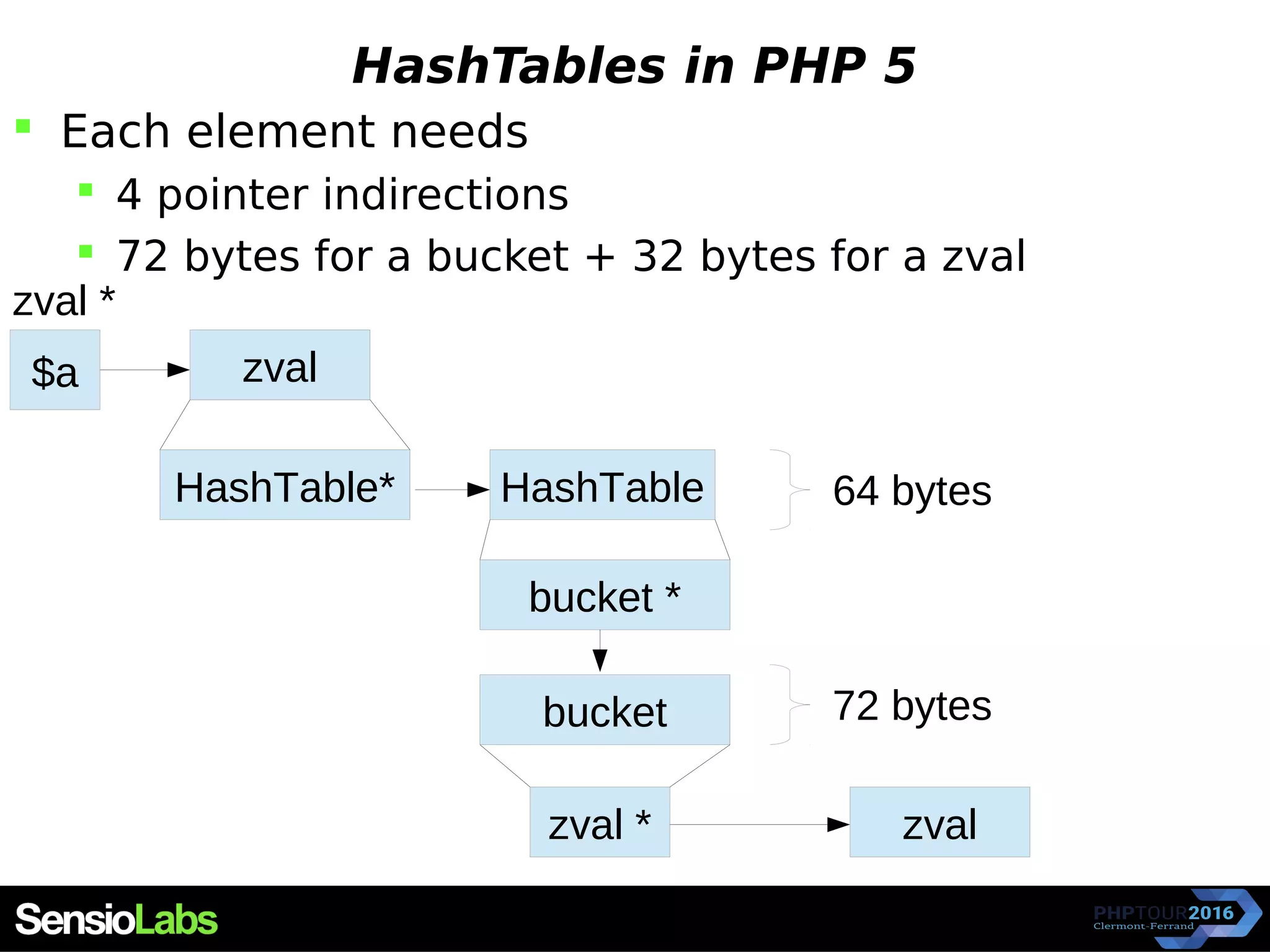 HashTables in PHP 5

Each element needs

4 pointer indirections

72 bytes for a bucket + 32 bytes for a zval

zval *

$a

zval

HashTable*

HashTable

64 bytes

bucket *

bucket

72 bytes

zval *

zval

SensioLabs

PHPTOUR2016
Clermont-Ferrand